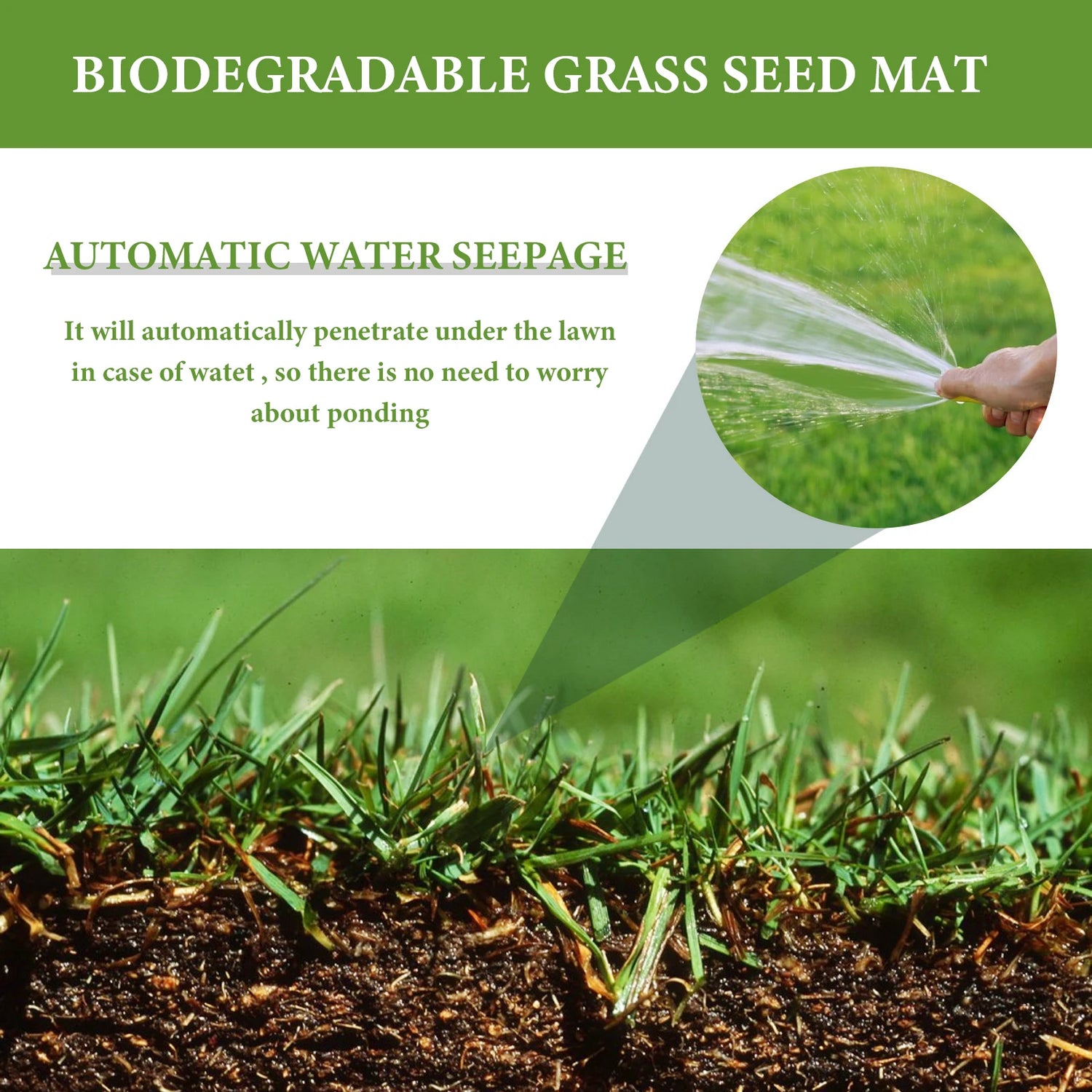 BIODEGRADABLE GRASS SEED MAT

AUTOMATIC WATER SEEPAGE

It will automatically penetrate under the lawn in case of watet , so there is no need to worry about ponding